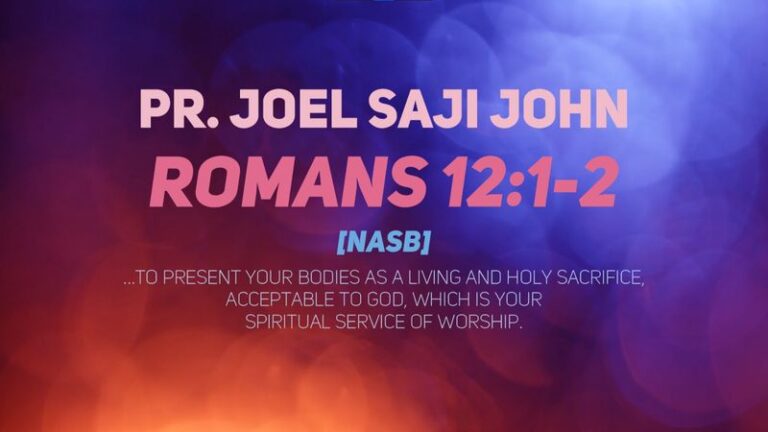 PR. JOEL SAJI JOHN
ROMANS 12:1-2
[NASB]
...TO PRESENT YOUR BODIES AS A LIVING AND HOLY SACRIFICE, ACCEPTABLE TO GOD, WHICH IS YOUR SPIRITUAL SERVICE OF WORSHIP.